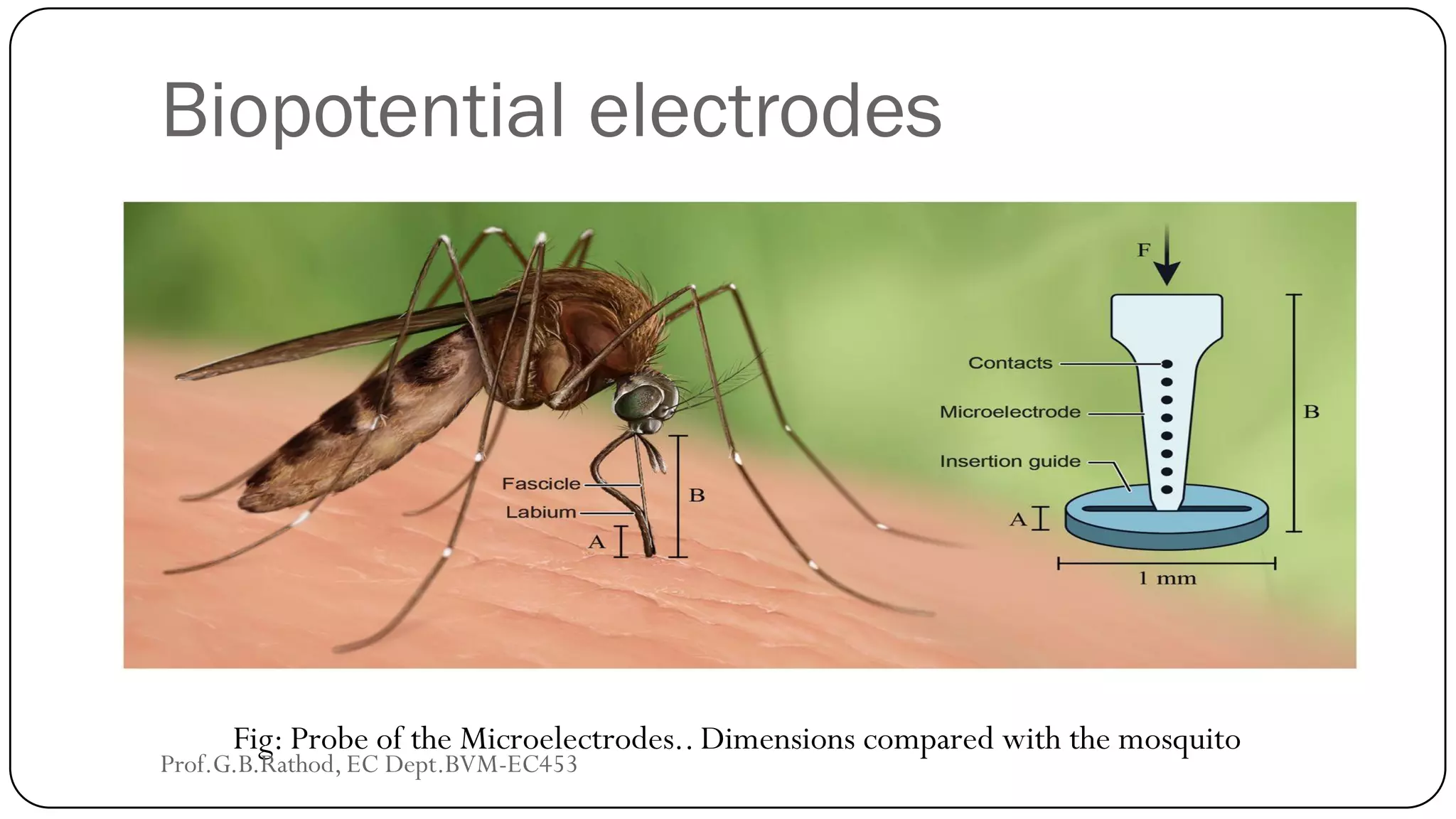 Biopotential electrodes

Fascicle
Labium
A
B

F
Contacts
Microelectrode
Insertion guide
A
B
1 mm

Fig: Probe of the Microelectrodes.. Dimensions compared with the mosquito

Prof.G.B.Rathod, EC Dept.BVM-EC453